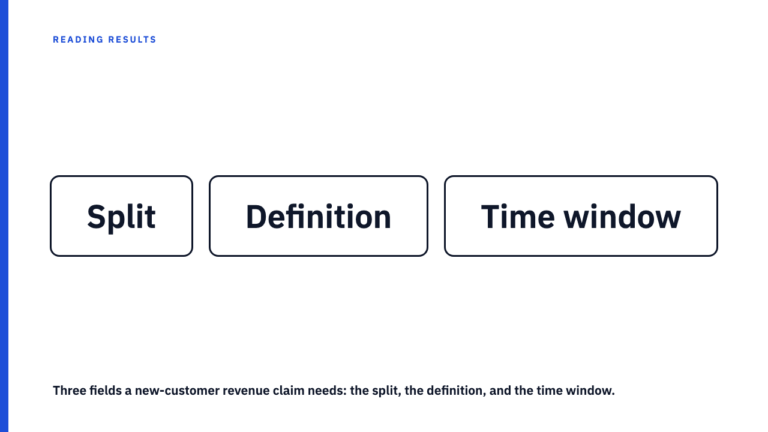 READING RESULTS

Split

Definition

Time window

Three fields a new-customer revenue claim needs: the split, the definition, and the time window.